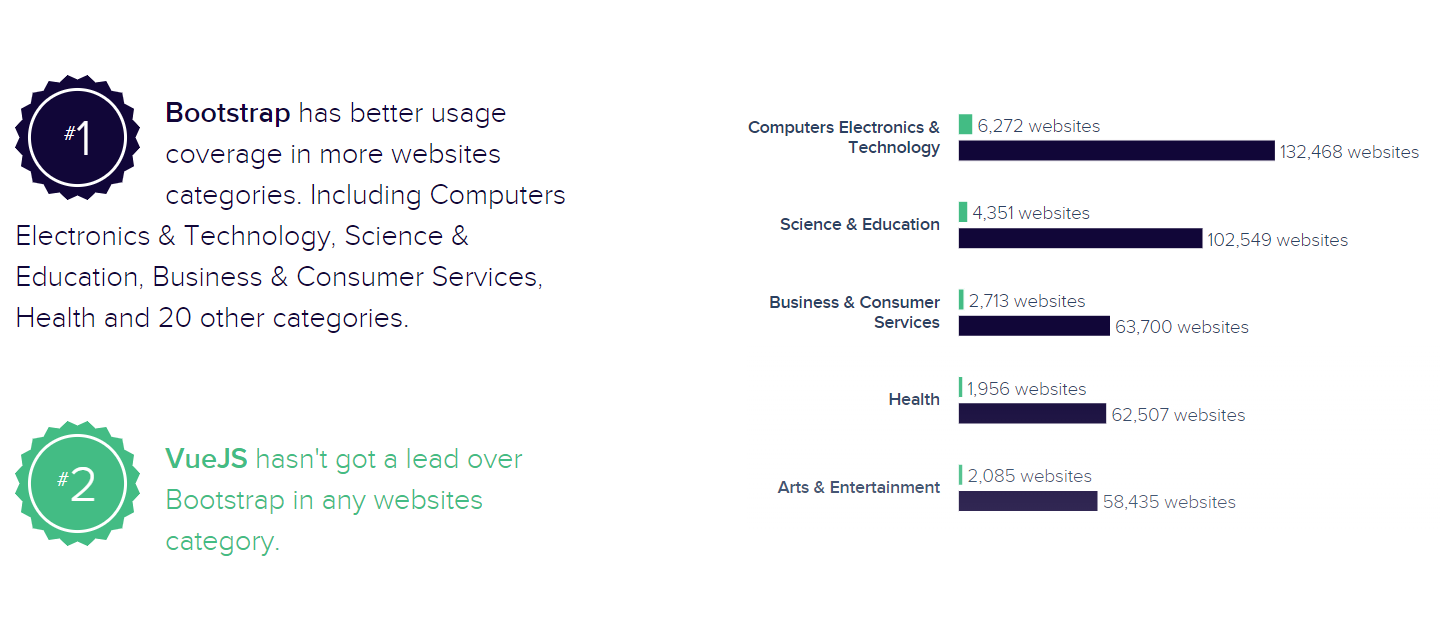 #1

**Bootstrap** has better usage coverage in more websites categories. Including Computers Electronics & Technology, Science & Education, Business & Consumer Services, Health and 20 other categories.

#2

**VueJS** hasn't got a lead over Bootstrap in any websites category.

Computers Electronics & Technology
6,272 websites
132,468 websites

Science & Education
4,351 websites
102,549 websites

Business & Consumer Services
2,713 websites
63,700 websites

Health
1,956 websites
62,507 websites

Arts & Entertainment
2,085 websites
58,435 websites